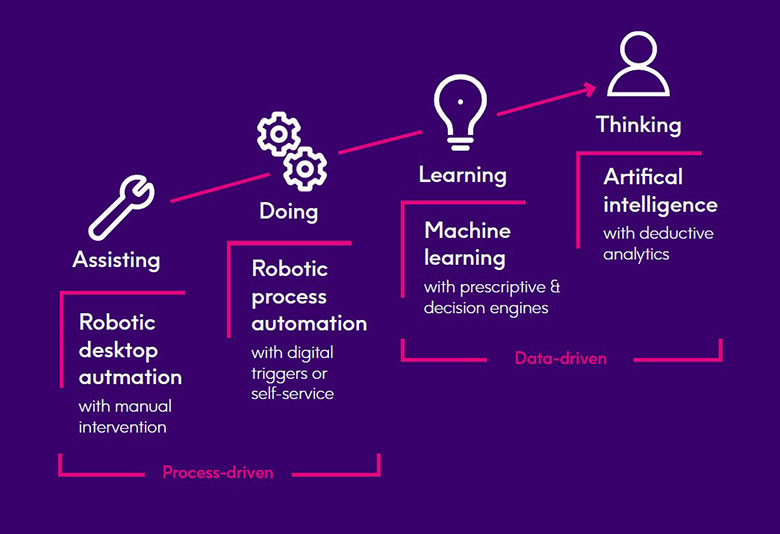 Assisting

Robotic desktop autmation
with manual intervention

Doing

Robotic process automation
with digital triggers or self-service

Process-driven

Learning

Machine learning
with prescriptive & decision engines

Thinking

Artifical intelligence
with deductive analytics

Data-driven